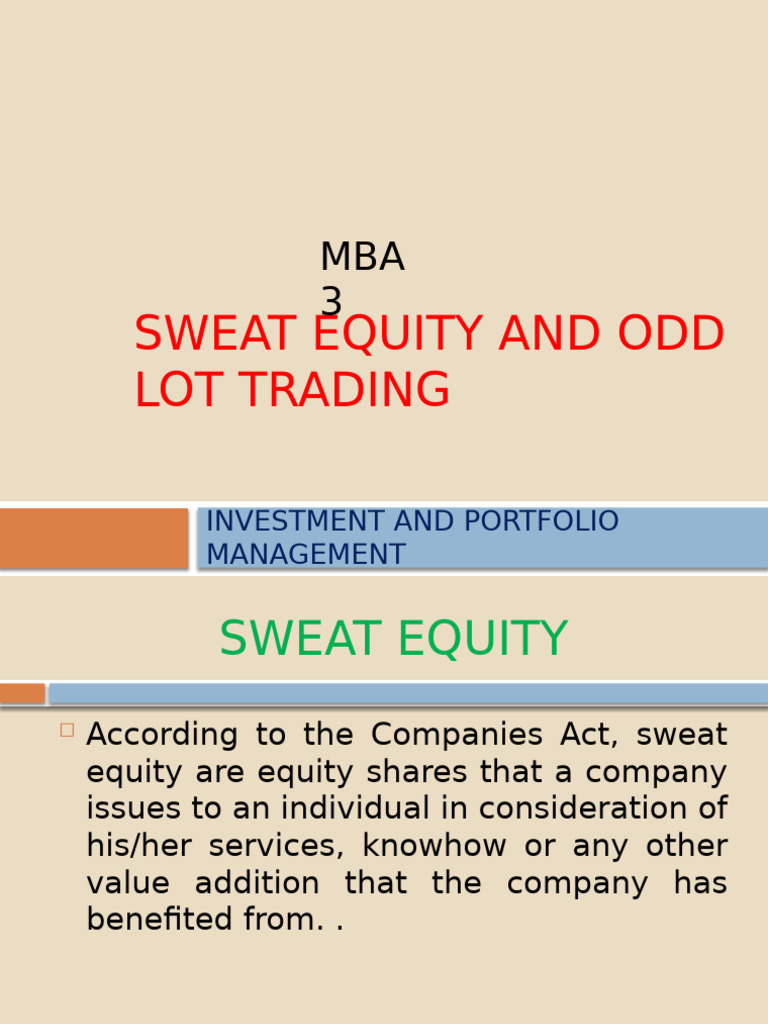 MBA 3

SWEAT EQUITY AND ODD LOT TRADING

INVESTMENT AND PORTFOLIO MANAGEMENT

SWEAT EQUITY

According to the Companies Act, sweat equity are equity shares that a company issues to an individual in consideration of his/her services, knowhow or any other value addition that the company has benefited from. .